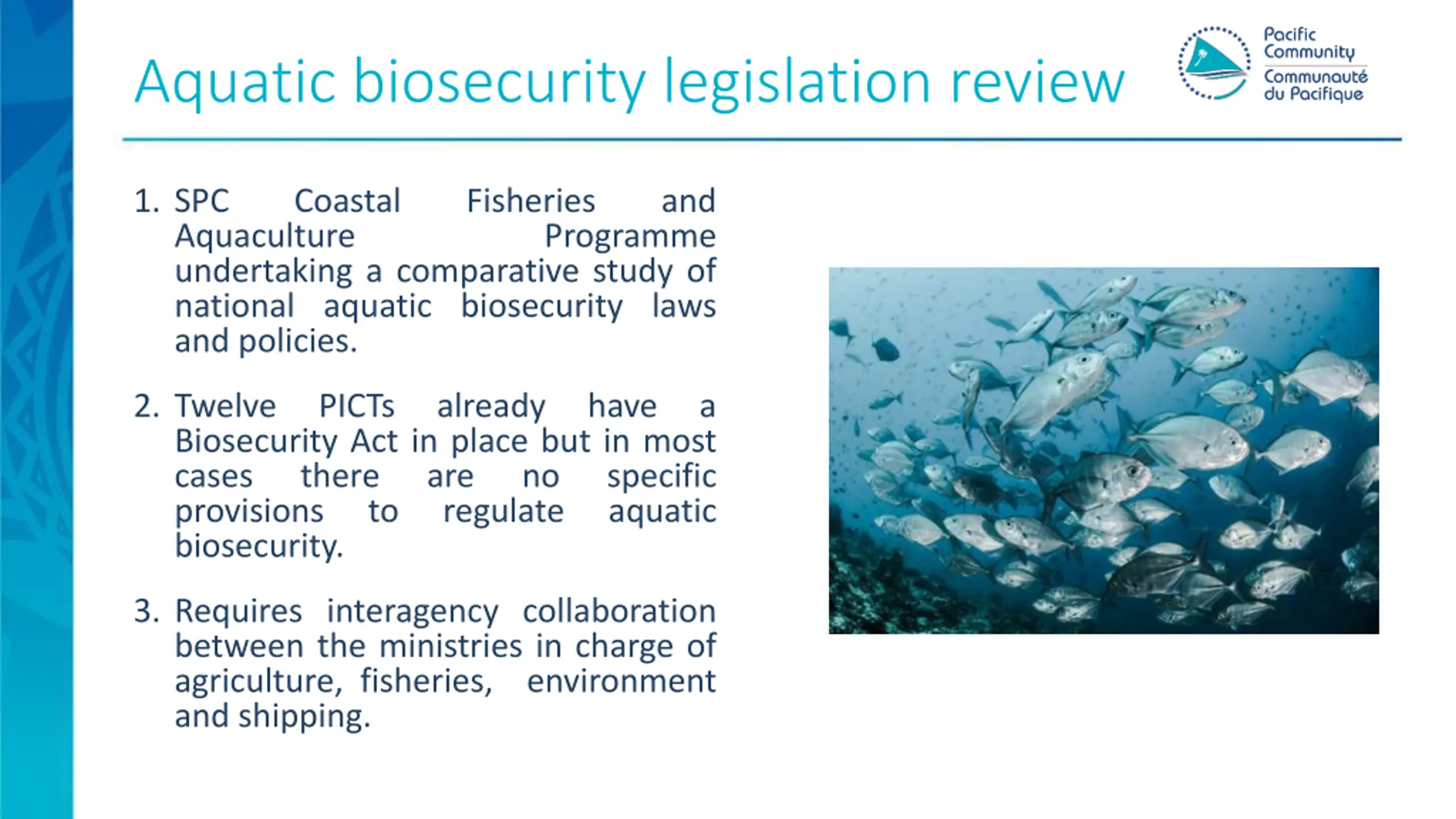 Aquatic biosecurity legislation review

Pacific Community
Communauté du Pacifique

1. SPC Coastal Fisheries and Aquaculture Programme undertaking a comparative study of national aquatic biosecurity laws and policies.

2. Twelve PICTs already have a Biosecurity Act in place but in most cases there are no specific provisions to regulate aquatic biosecurity.

3. Requires interagency collaboration between the ministries in charge of agriculture, fisheries, environment and shipping.